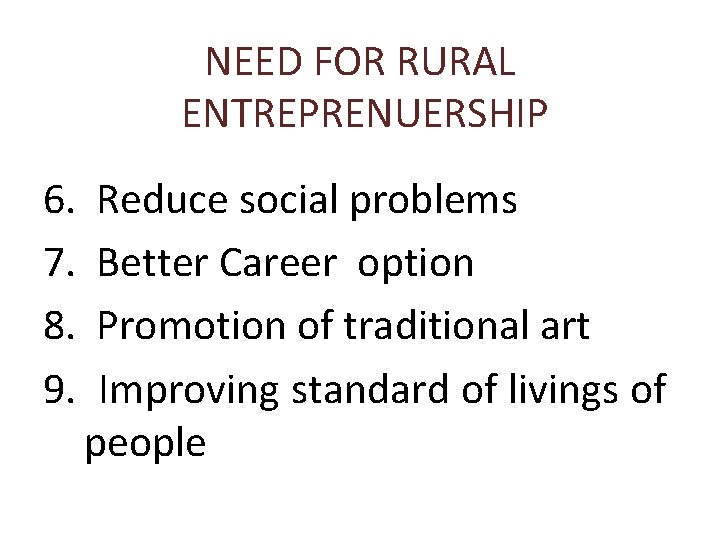 NEED FOR RURAL ENTREPRENUERSHIP

6. Reduce social problems
7. Better Career option
8. Promotion of traditional art
9. Improving standard of livings of people